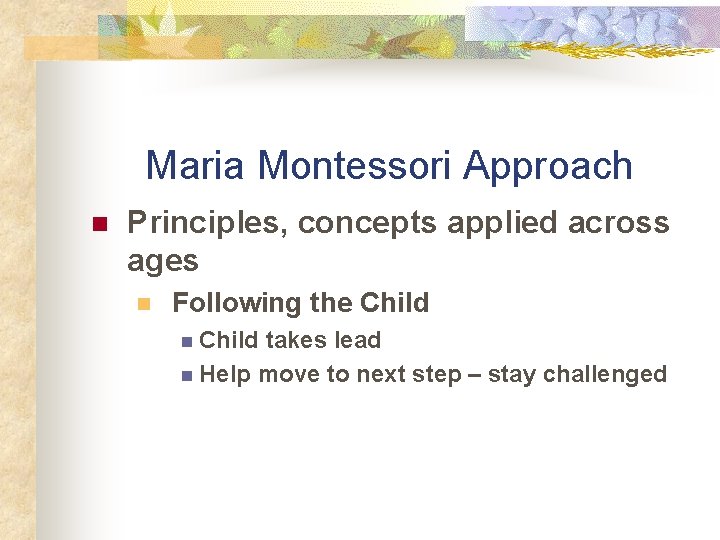 Maria Montessori Approach

Principles, concepts applied across ages

Following the Child

Child takes lead

Help move to next step – stay challenged